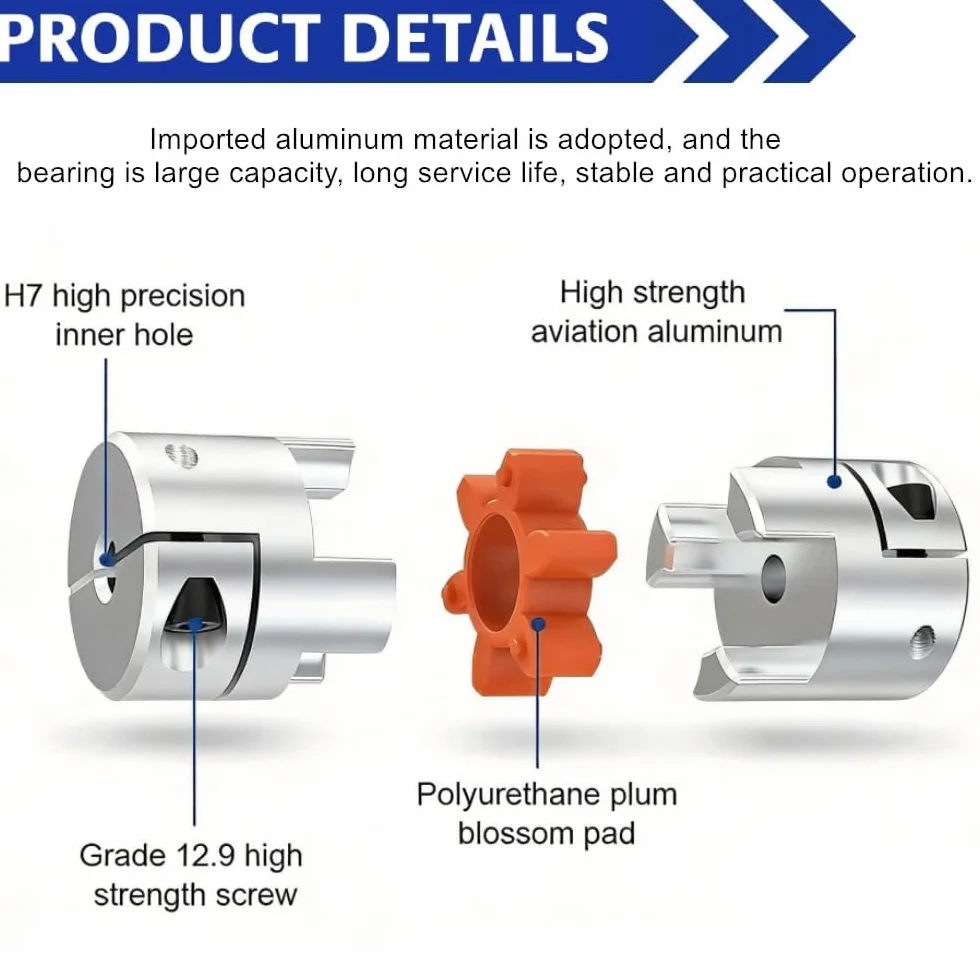 PRODUCT DETAILS

Imported aluminum material is adopted, and the bearing is large capacity, long service life, stable and practical operation.

H7 high precision inner hole

High strength aviation aluminum

Polyurethane plum blossom pad

Grade 12.9 high strength screw